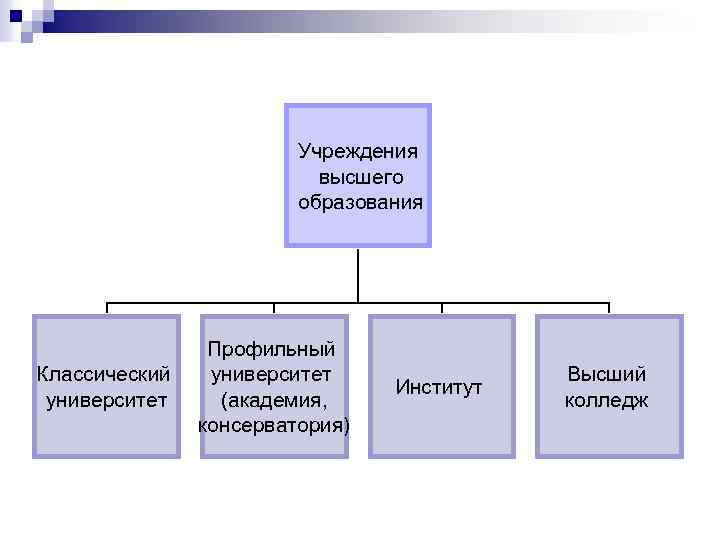 Учреждения высшего образования

Классический университет

Профильный университет (академия, консерватория)

Институт

Высший колледж